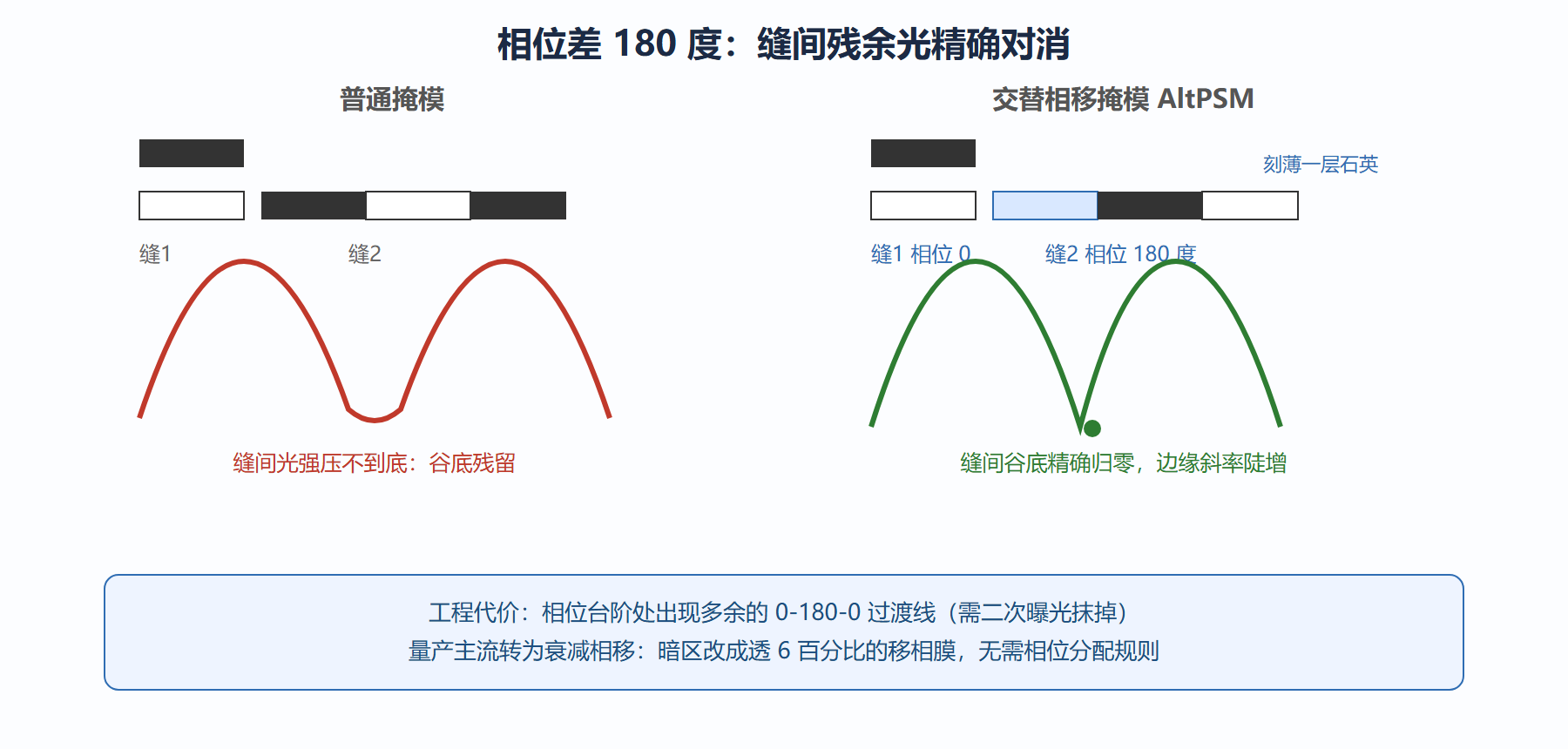 相位差 180 度：缝间残余光精确对消

普通掩模

缝1

缝2

缝间光强压不到底：谷底残留

交替相移掩模 AltPSM

刻薄一层石英

缝1 相位 0

缝2 相位 180 度

缝间谷底精确归零，边缘斜率陡增

工程代价：相位台阶处出现多余的 0-180-0 过渡线（需二次曝光抹掉）
量产主流转为衰减相移：暗区改成透 6 百分比的移相膜，无需相位分配规则